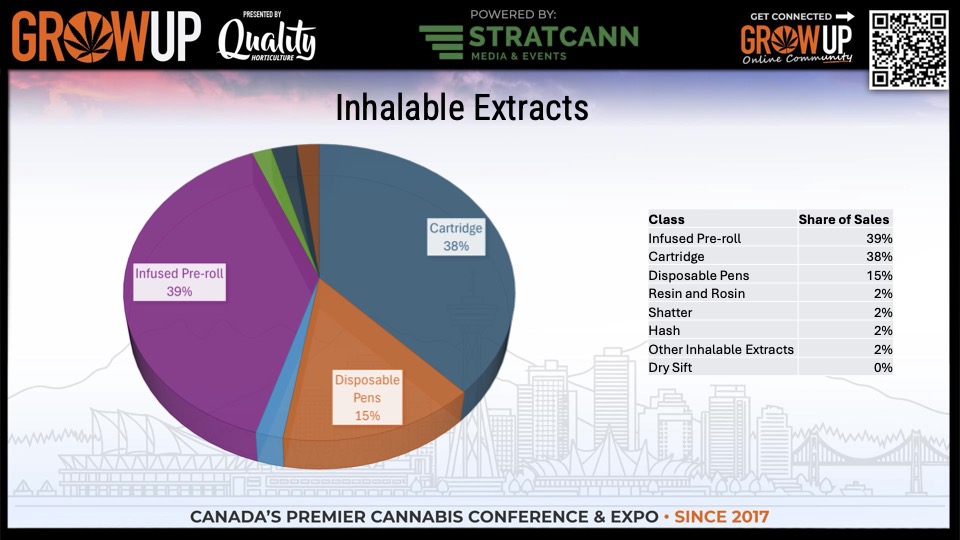 GROWUP PRESENTED BY Quality HORTICULTURE

POWERED BY: STRATCANN MEDIA & EVENTS

GET CONNECTED GROWUP Online Community

Inhalable Extracts

Cartridge 38%

Infused Pre-roll 39%

Disposable Pens 15%

| Class | Share of Sales |
|---|---|
| Infused Pre-roll | 39% |
| Cartridge | 38% |
| Disposable Pens | 15% |
| Resin and Rosin | 2% |
| Shatter | 2% |
| Hash | 2% |
| Other Inhalable Extracts | 2% |
| Dry Sift | 0% |

CANADA'S PREMIER CANNABIS CONFERENCE & EXPO • SINCE 2017